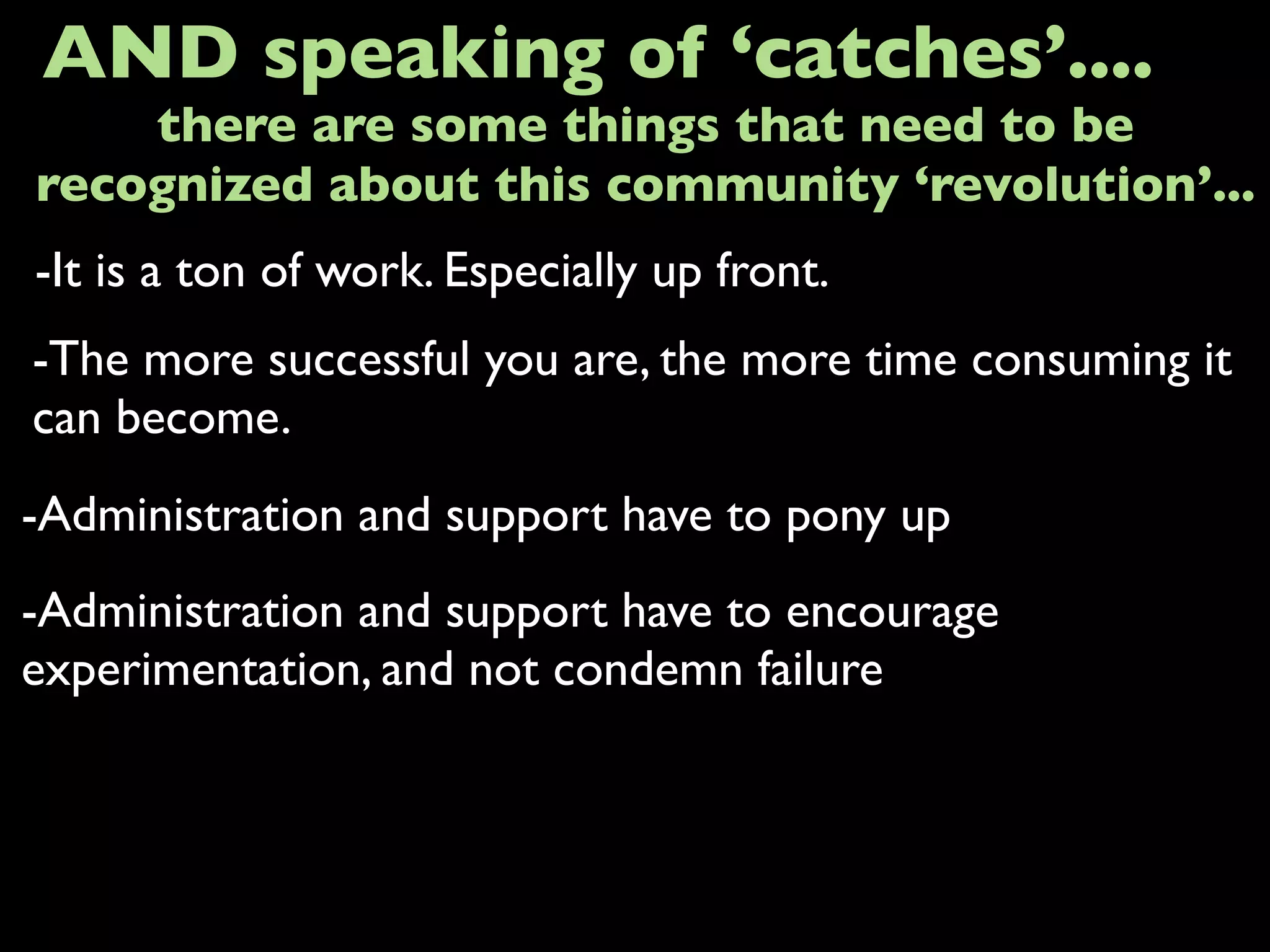 AND speaking of ‘catches’....

there are some things that need to be recognized about this community ‘revolution’...

-It is a ton of work. Especially up front.

-The more successful you are, the more time consuming it can become.

-Administration and support have to pony up

-Administration and support have to encourage experimentation, and not condemn failure